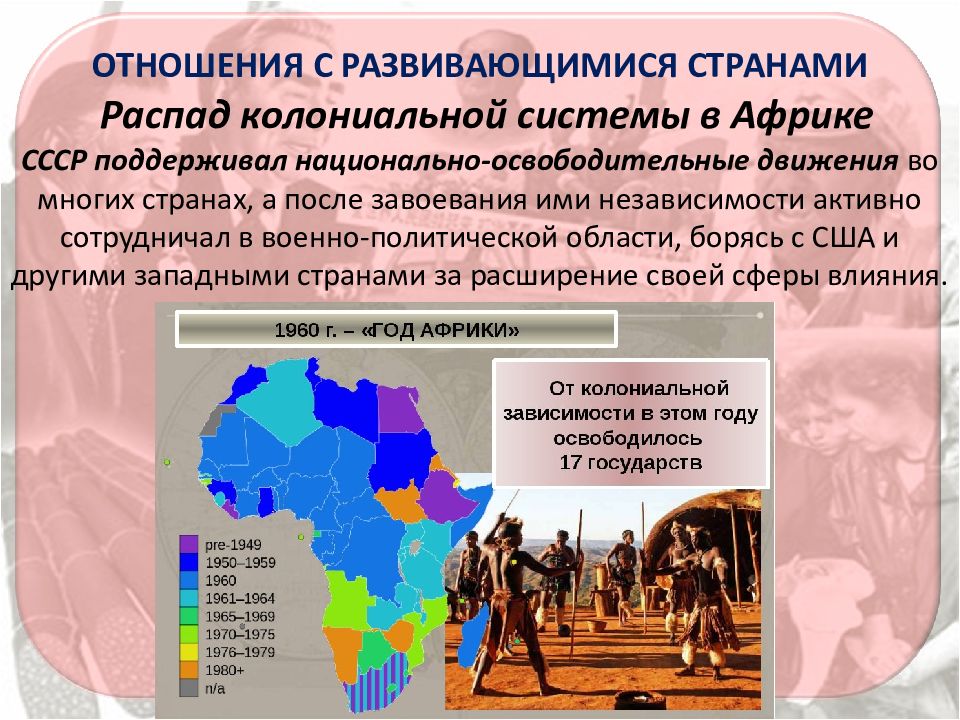 ОТНОШЕНИЯ С РАЗВИВАЮЩИМИСЯ СТРАНАМИ

Распад колониальной системы в Африке

СССР поддерживал национально-освободительные движения во многих странах, а после завоевания ими независимости активно сотрудничал в военно-политической области, борясь с США и другими западными странами за расширение своей сферы влияния.

1960 г. – «ГОД АФРИКИ»

От колониальной зависимости в этом году освободилось 17 государств

pre-1949
1950–1959
1960
1961–1964
1965–1969
1970–1975
1976–1979
1980+
n/a